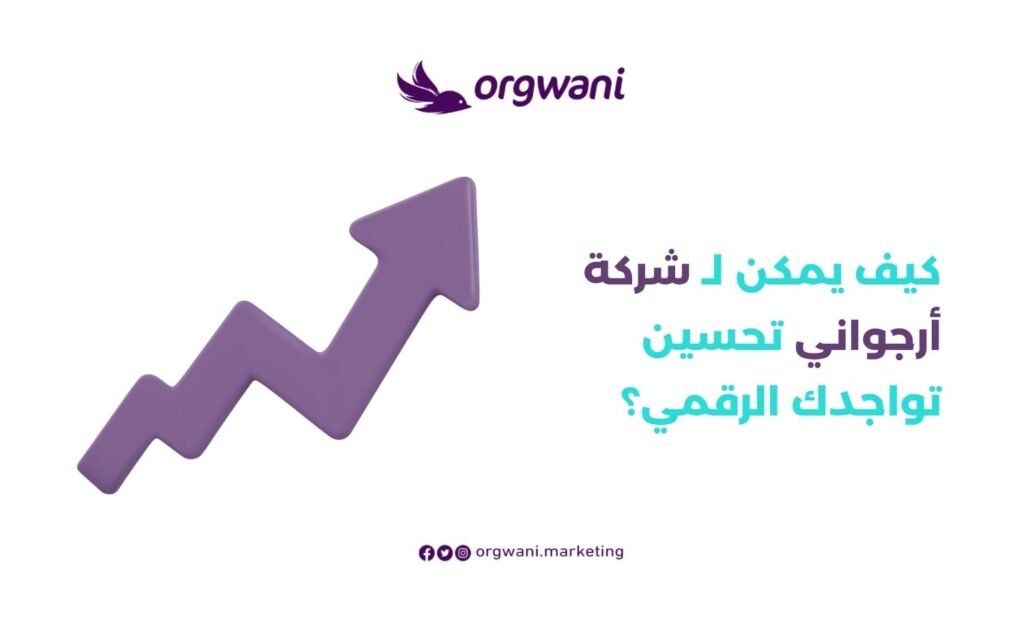 orgwani

كيف يمكن لـ شركة أرجواني تحسين تواجدك الرقمي؟

orgwani.marketing